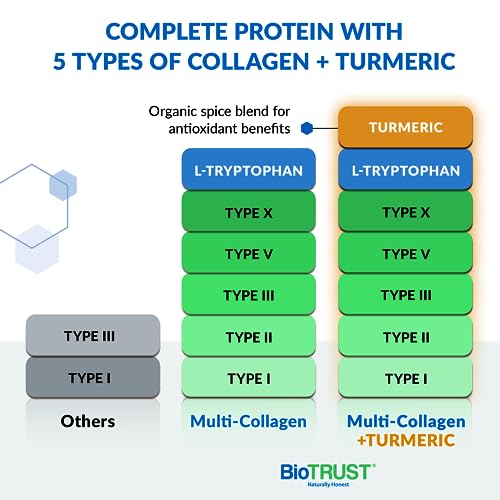 COMPLETE PROTEIN WITH 5 TYPES OF COLLAGEN + TURMERIC

Organic spice blend for antioxidant benefits

TYPE III
TYPE I
Others

L-TRYPTOPHAN
TYPE X
TYPE V
TYPE III
TYPE II
TYPE I
Multi-Collagen

TURMERIC
L-TRYPTOPHAN
TYPE X
TYPE V
TYPE III
TYPE II
TYPE I
Multi-Collagen +TURMERIC

BioTRUST
Naturally Honest